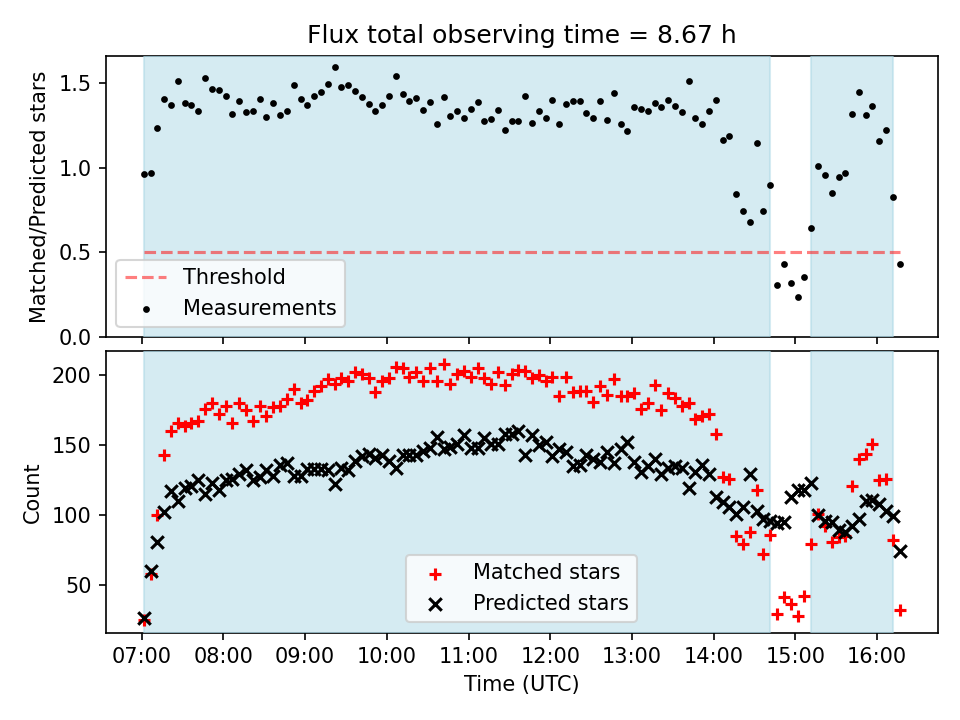 Flux total observing time = 8.67 h

Matched/Predicted stars

1.5
1.0
0.5
0.0

Threshold
Measurements

Count

200
150
100
50

Matched stars
Predicted stars

07:00 08:00 09:00 10:00 11:00 12:00 13:00 14:00 15:00 16:00
Time (UTC)